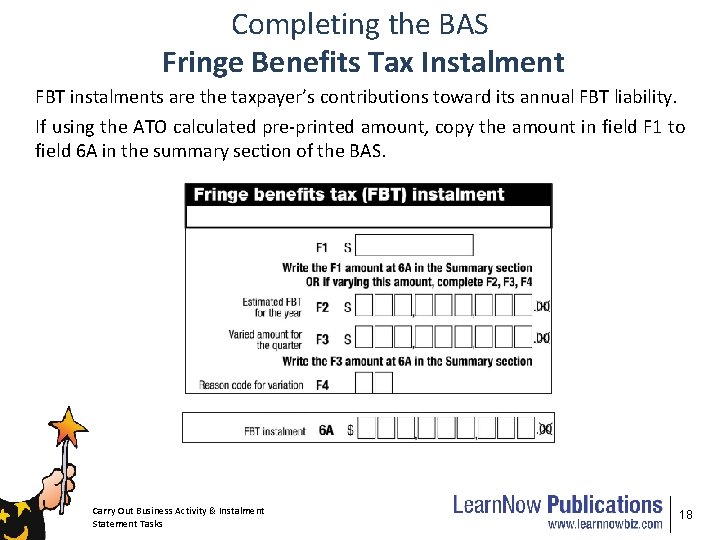 Completing the BAS
Fringe Benefits Tax Instalment

FBT instalments are the taxpayer's contributions toward its annual FBT liability.

If using the ATO calculated pre-printed amount, copy the amount in field F1 to field 6A in the summary section of the BAS.

Fringe benefits tax (FBT) instalment

F1 $

Write the F1 amount at 6A in the Summary section
OR if varying this amount, complete F2, F3, F4

Estimated FBT for the year F2 $ .00

Varied amount for the quarter F3 $ .00

Write the F3 amount at 6A in the Summary section

Reason code for variation F4

FBT instalment 6A $ .00

Carry Out Business Activity & Instalment Statement Tasks

LearnNow Publications
www.learnnowbiz.com

18